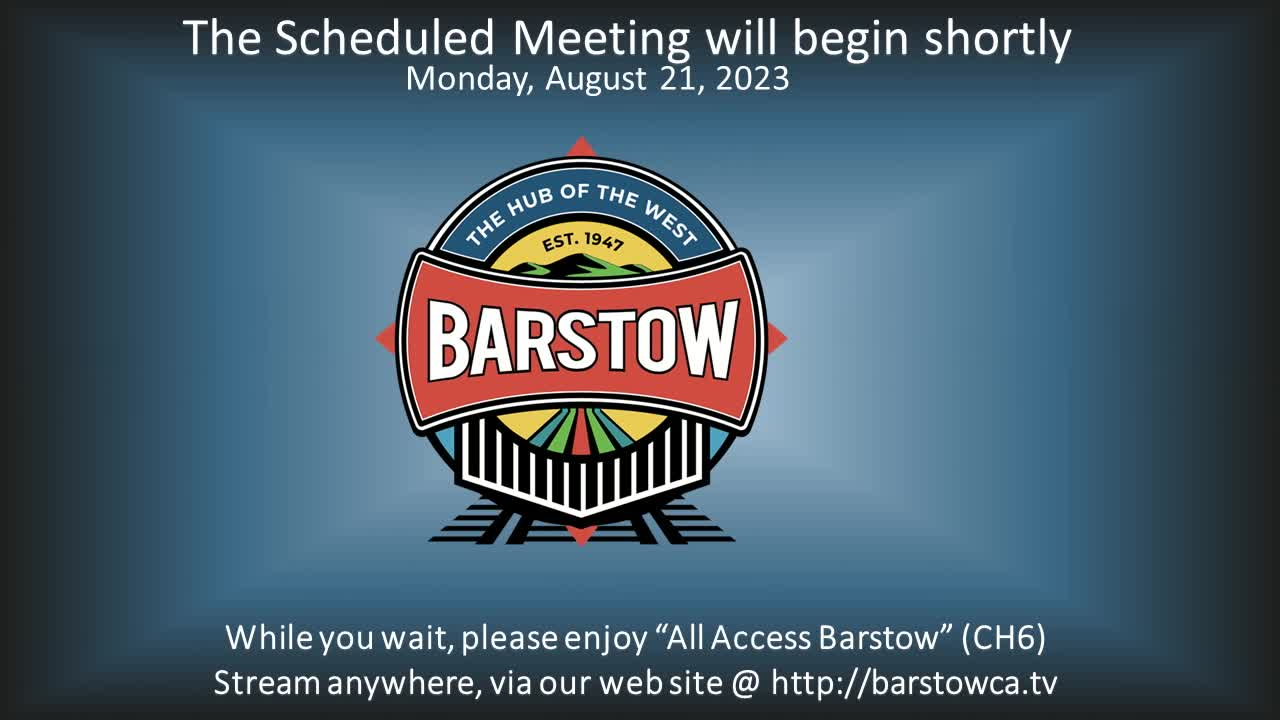 The Scheduled Meeting will begin shortly
Monday, August 21, 2023

THE HUB OF THE WEST
EST. 1947
BARSTOW

While you wait, please enjoy “All Access Barstow” (CH6)
Stream anywhere, via our web site @ http://barstowca.tv